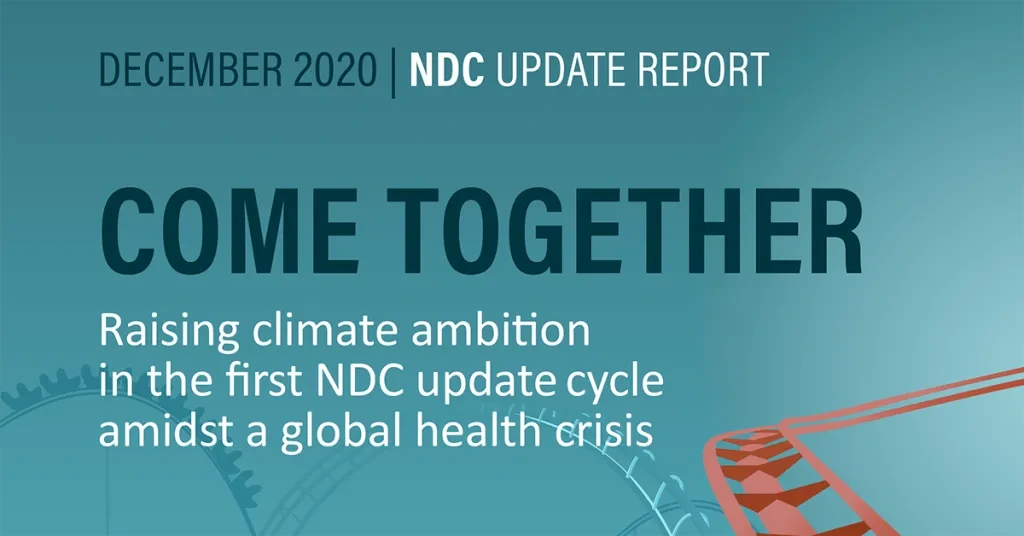 DECEMBER 2020 | NDC UPDATE REPORT

COME TOGETHER

Raising climate ambition in the first NDC update cycle amidst a global health crisis